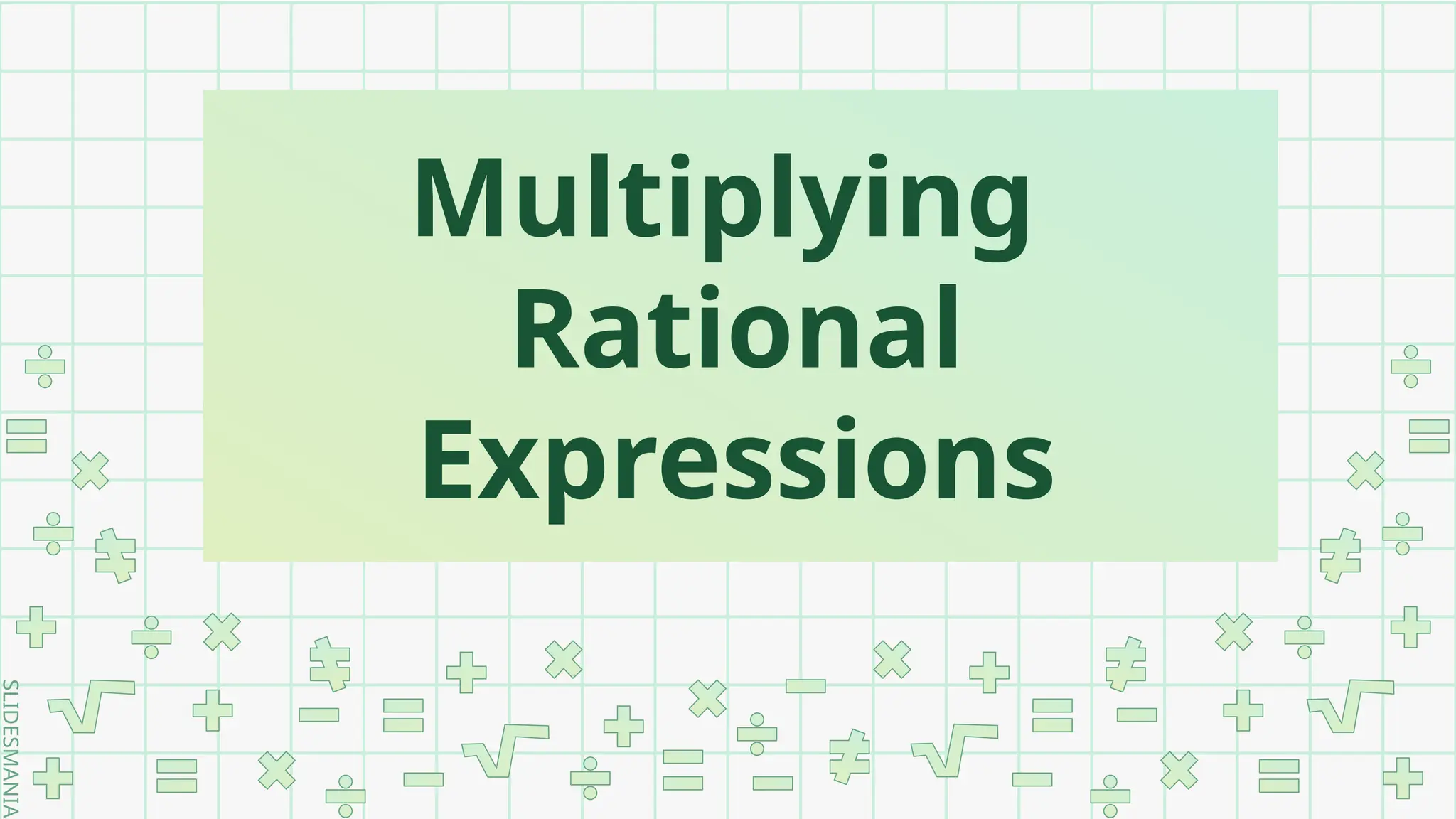 Multiplying Rational Expressions

SLIDESMANIA